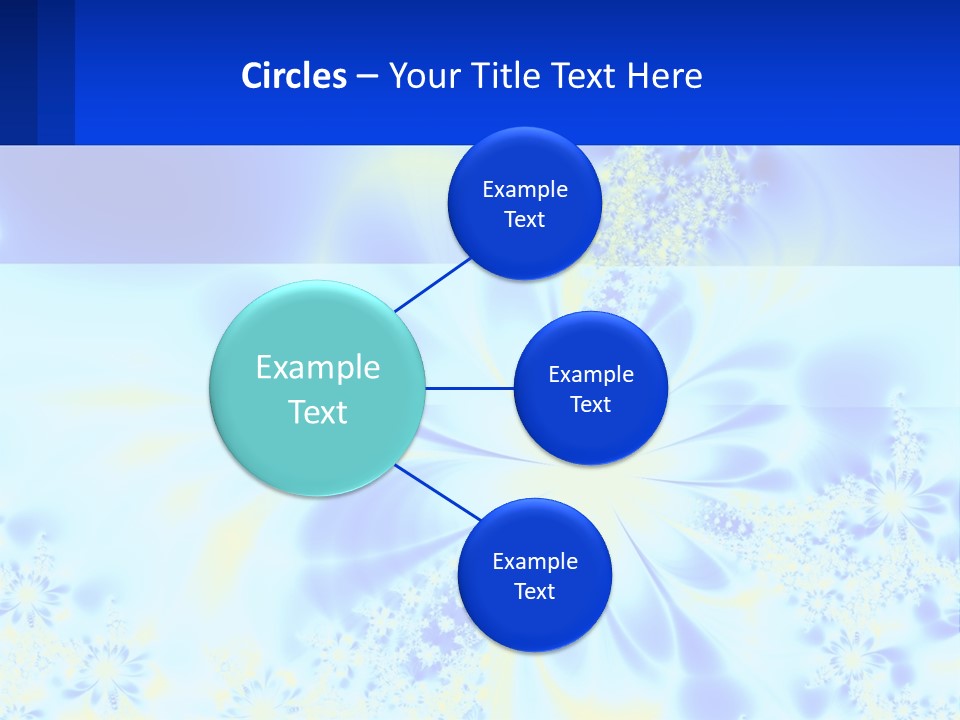 Circles – Your Title Text Here

Example Text

Example Text

Example Text

Example Text